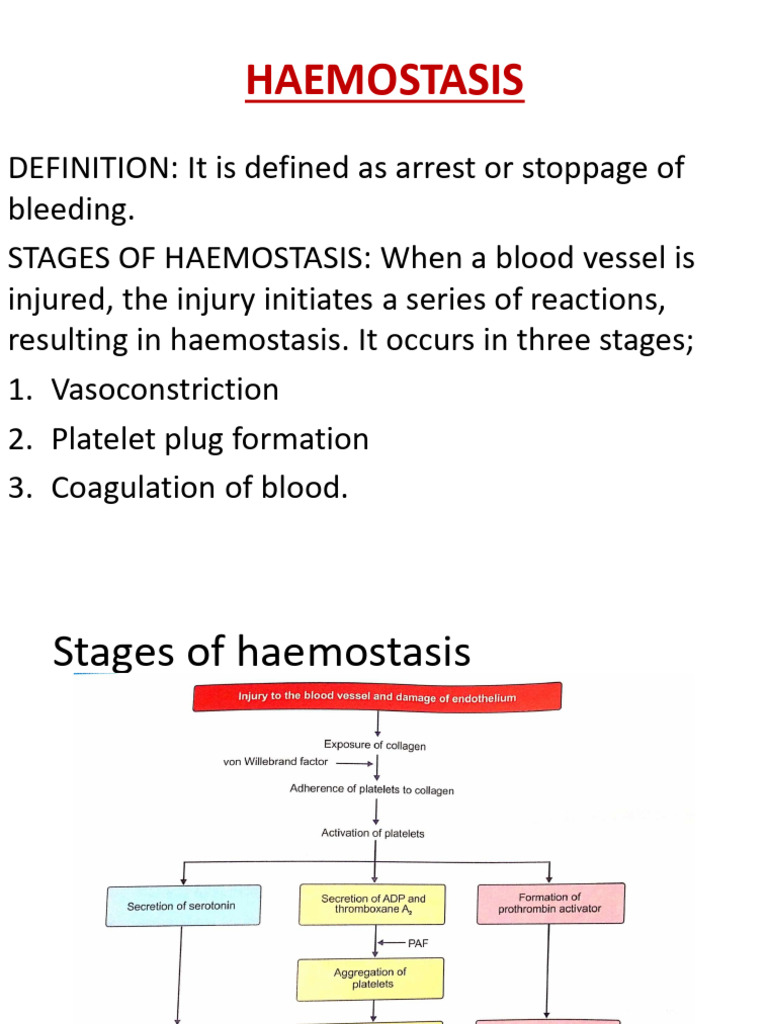 HAEMOSTASIS

DEFINITION: It is defined as arrest or stoppage of bleeding.

STAGES OF HAEMOSTASIS: When a blood vessel is injured, the injury initiates a series of reactions, resulting in haemostasis. It occurs in three stages;

1. Vasoconstriction
2. Platelet plug formation
3. Coagulation of blood.

Stages of haemostasis

Injury to the blood vessel and damage of endothelium

Exposure of collagen

von Willebrand factor

Adherence of platelets to collagen

Activation of platelets

Secretion of serotonin

Secretion of ADP and thromboxane $A_2$

Formation of prothrombin activator

PAF

Aggregation of platelets